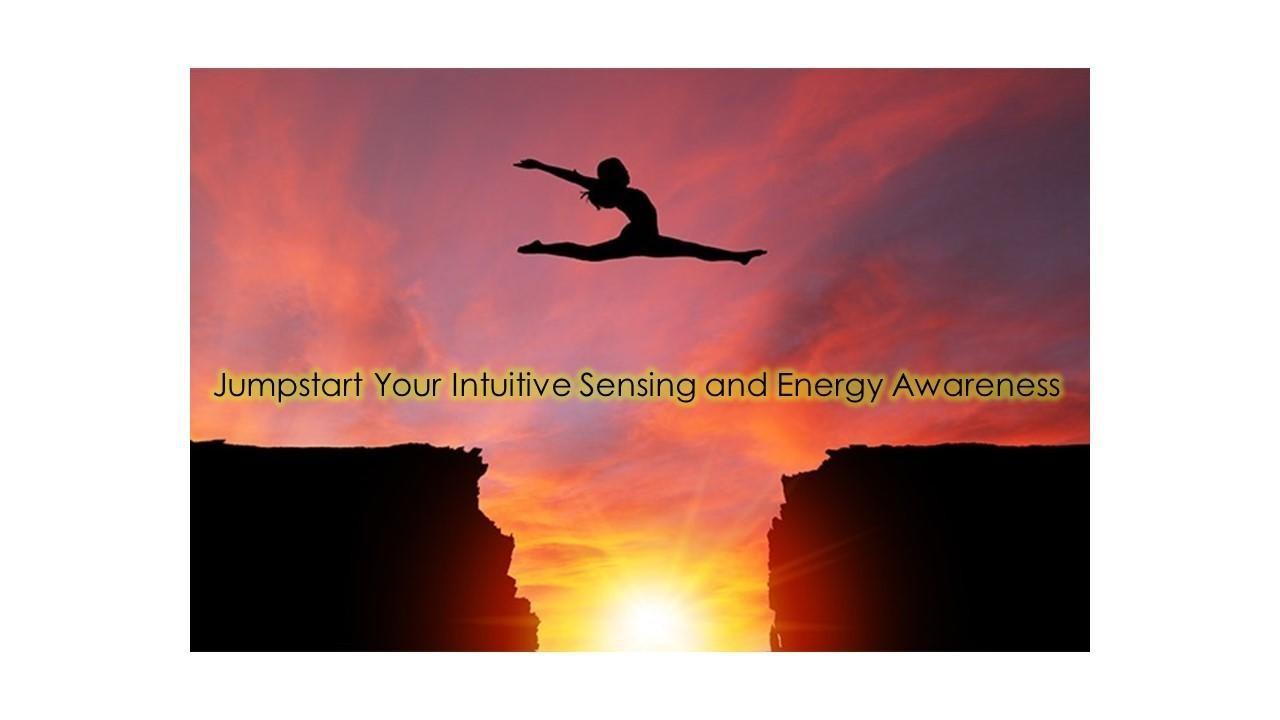 Jumpstart Your Intuitive Sensing and Energy Awareness